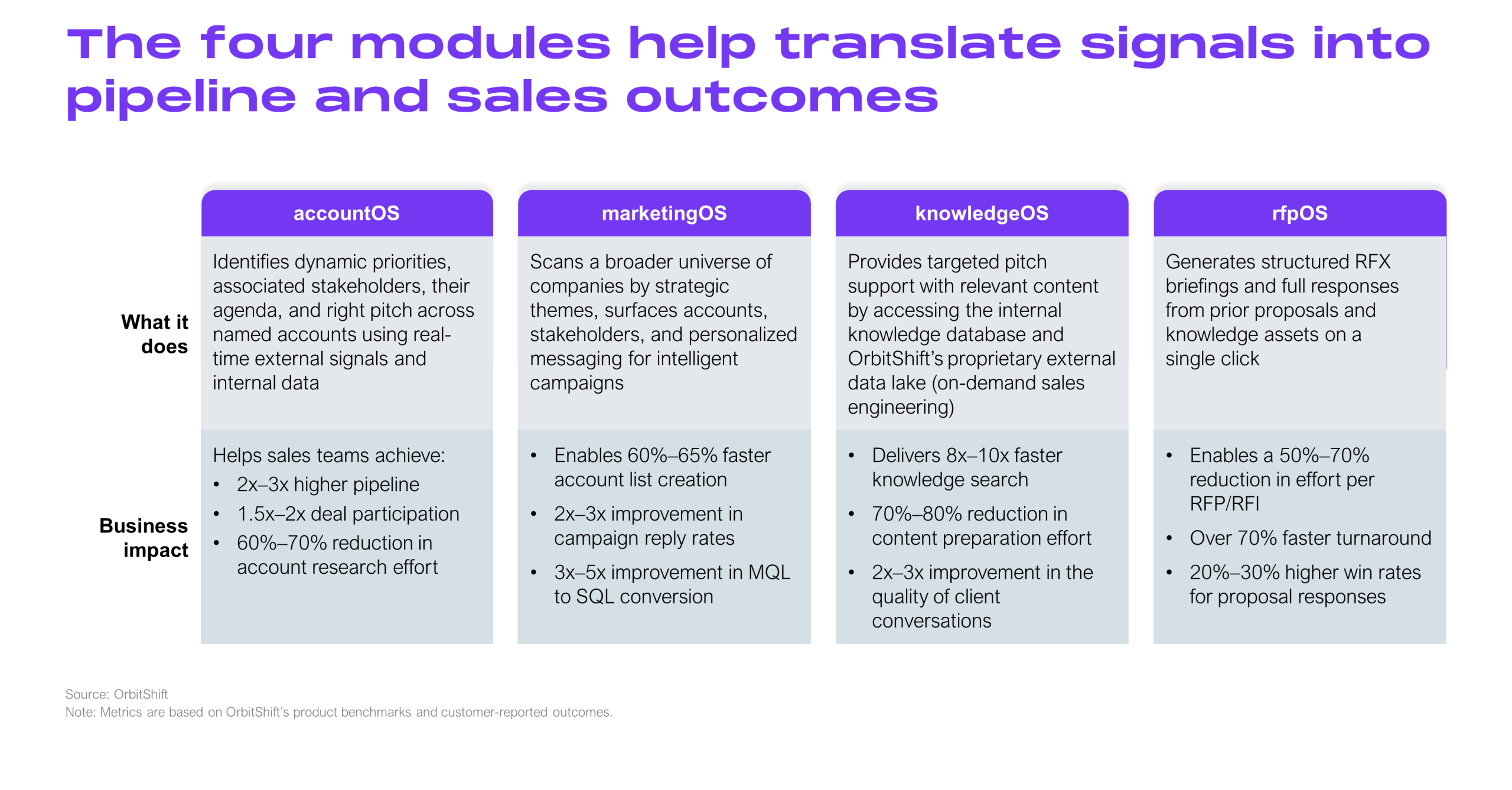 The four modules help translate signals into pipeline and sales outcomes

| | accountOS | marketingOS | knowledgeOS | rfpOS |
|---|---|---|---|---|
| What it does | Identifies dynamic priorities, associated stakeholders, their agenda, and right pitch across named accounts using real-time external signals and internal data | Scans a broader universe of companies by strategic themes, surfaces accounts, stakeholders, and personalized messaging for intelligent campaigns | Provides targeted pitch support with relevant content by accessing the internal knowledge database and OrbitShift's proprietary external data lake (on-demand sales engineering) | Generates structured RFX briefings and full responses from prior proposals and knowledge assets on a single click |
| Business impact | Helps sales teams achieve: • 2x–3x higher pipeline • 1.5x–2x deal participation • 60%–70% reduction in account research effort | • Enables 60%–65% faster account list creation • 2x–3x improvement in campaign reply rates • 3x–5x improvement in MQL to SQL conversion | • Delivers 8x–10x faster knowledge search • 70%–80% reduction in content preparation effort • 2x–3x improvement in the quality of client conversations | • Enables a 50%–70% reduction in effort per RFP/RFI • Over 70% faster turnaround • 20%–30% higher win rates for proposal responses |

Source: OrbitShift
Note: Metrics are based on OrbitShift's product benchmarks and customer-reported outcomes.